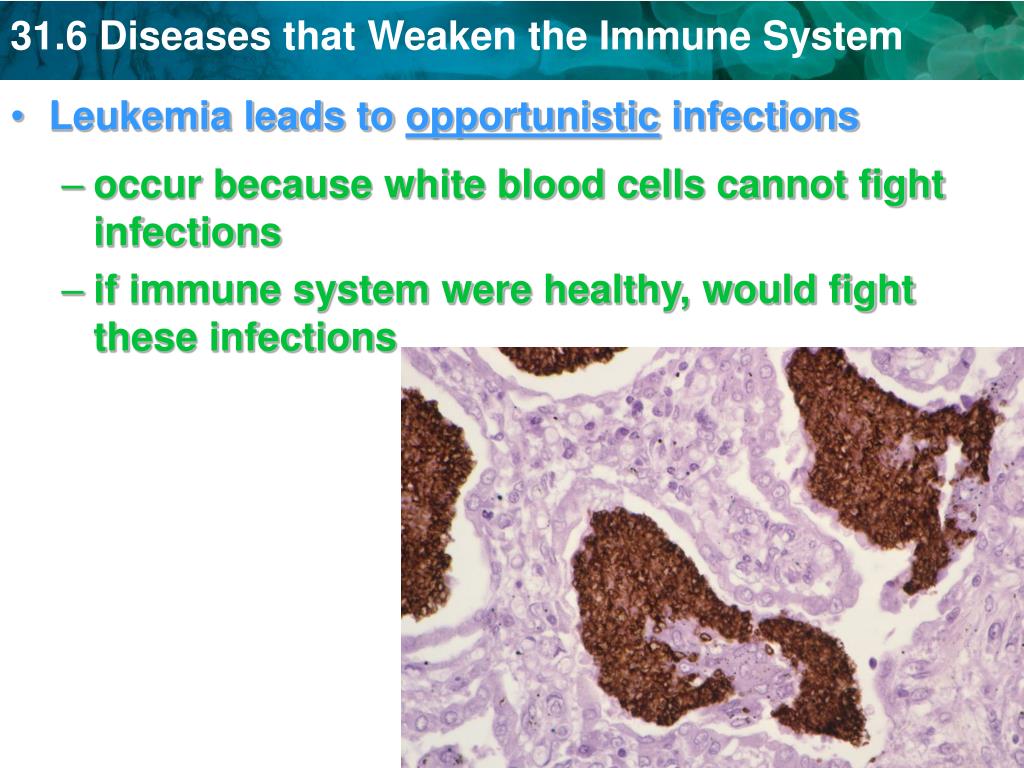 31.6 Diseases that Weaken the Immune System

• Leukemia leads to opportunistic infections

– occur because white blood cells cannot fight infections

– if immune system were healthy, would fight these infections